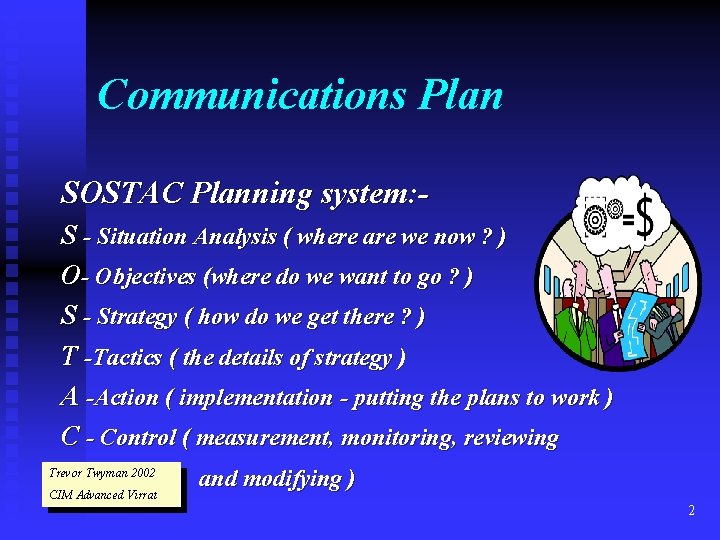 Communications Plan

SOSTAC Planning system:-

S - Situation Analysis ( where are we now ? )

O- Objectives (where do we want to go ? )

S - Strategy ( how do we get there ? )

T -Tactics ( the details of strategy )

A -Action ( implementation - putting the plans to work )

C - Control ( measurement, monitoring, reviewing and modifying )

=$

Trevor Twyman 2002
CIM Advanced Virrat

2